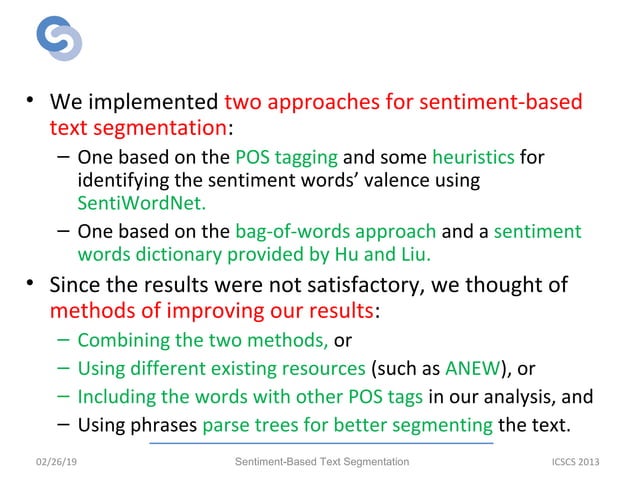 • We implemented two approaches for sentiment-based text segmentation:
– One based on the POS tagging and some heuristics for identifying the sentiment words' valence using SentiWordNet.
– One based on the bag-of-words approach and a sentiment words dictionary provided by Hu and Liu.
• Since the results were not satisfactory, we thought of methods of improving our results:
– Combining the two methods, or
– Using different existing resources (such as ANEW), or
– Including the words with other POS tags in our analysis, and
– Using phrases parse trees for better segmenting the text.

02/26/19
Sentiment-Based Text Segmentation
ICSCS 2013